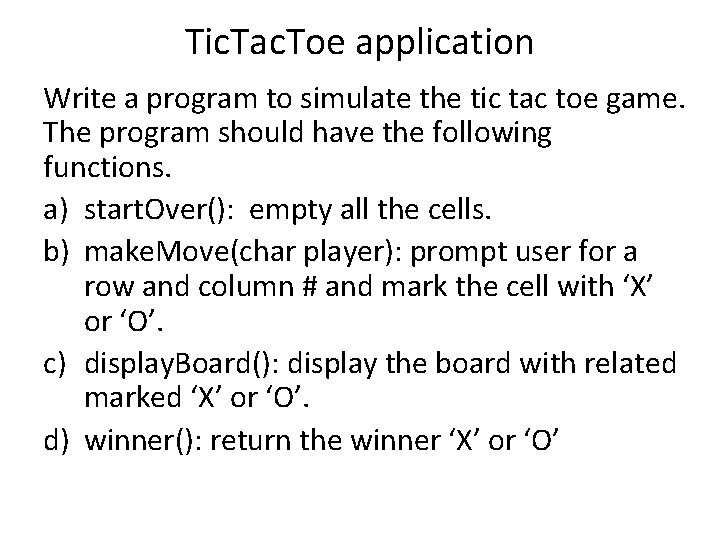 TicTacToe application

Write a program to simulate the tic tac toe game. The program should have the following functions.

a) startOver(): empty all the cells.

b) makeMove(char player): prompt user for a row and column # and mark the cell with ‘X’ or ‘O’.

c) displayBoard(): display the board with related marked ‘X’ or ‘O’.

d) winner(): return the winner ‘X’ or ‘O’